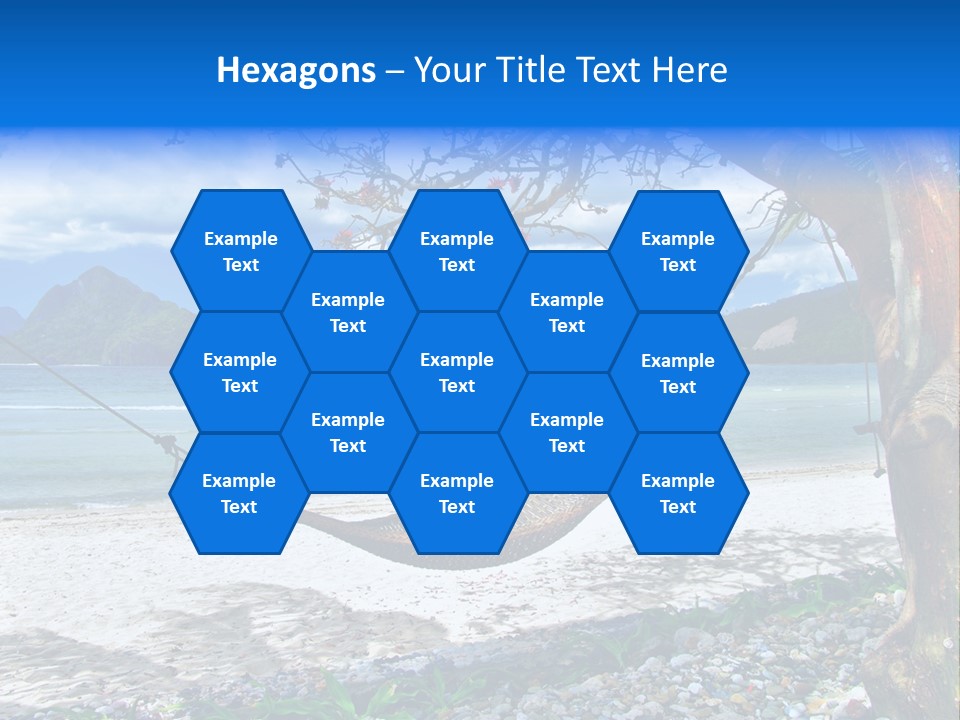 Hexagons – Your Title Text Here

Example Text

Example Text

Example Text

Example Text

Example Text

Example Text

Example Text

Example Text

Example Text

Example Text

Example Text

Example Text

Example Text